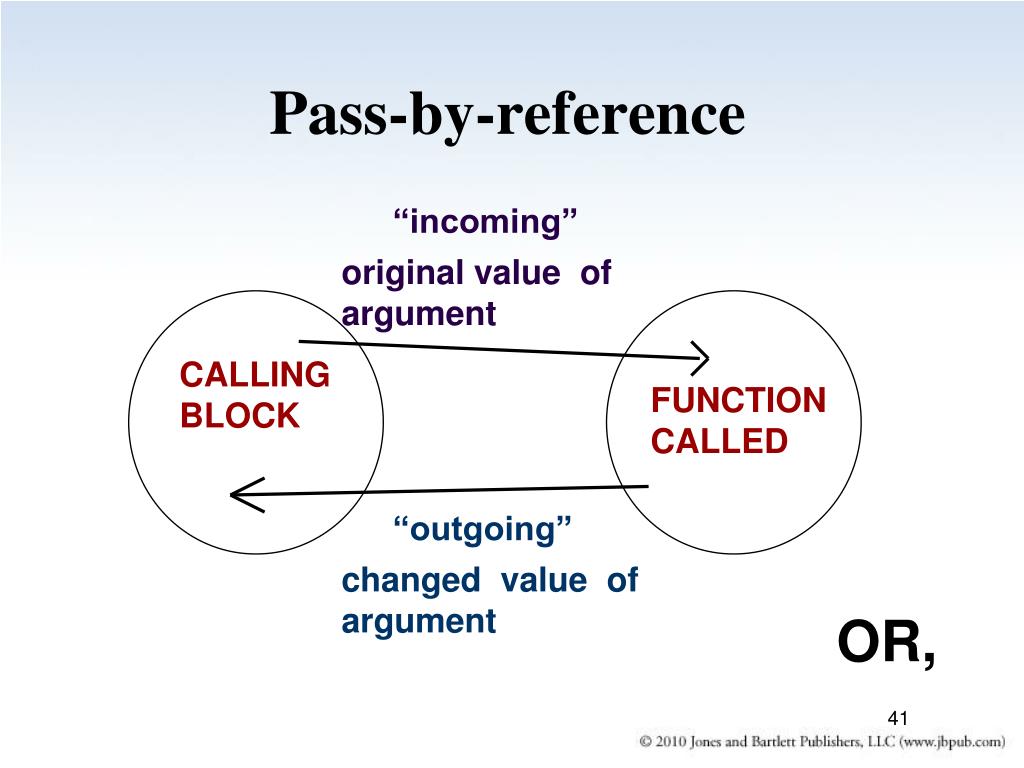 Pass-by-reference

“incoming”

original value of argument

CALLING BLOCK

FUNCTION CALLED

“outgoing”

changed value of argument

OR,

41

© 2010 Jones and Bartlett Publishers, LLC (www.jbpub.com)